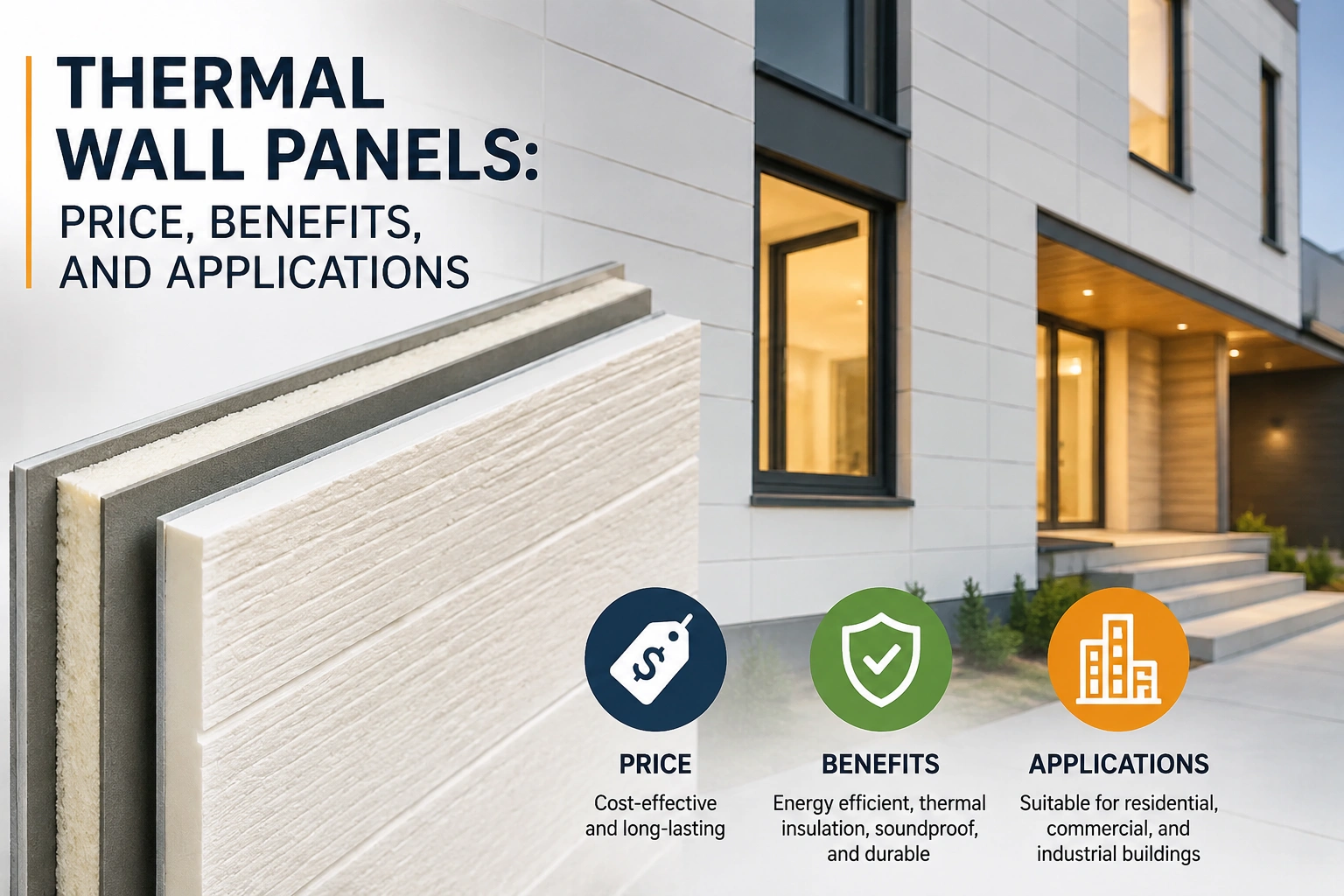 THERMAL WALL PANELS:
PRICE, BENEFITS, AND APPLICATIONS

$

PRICE
Cost-effective and long-lasting

BENEFITS
Energy efficient, thermal insulation, soundproof, and durable

APPLICATIONS
Suitable for residential, commercial, and industrial buildings